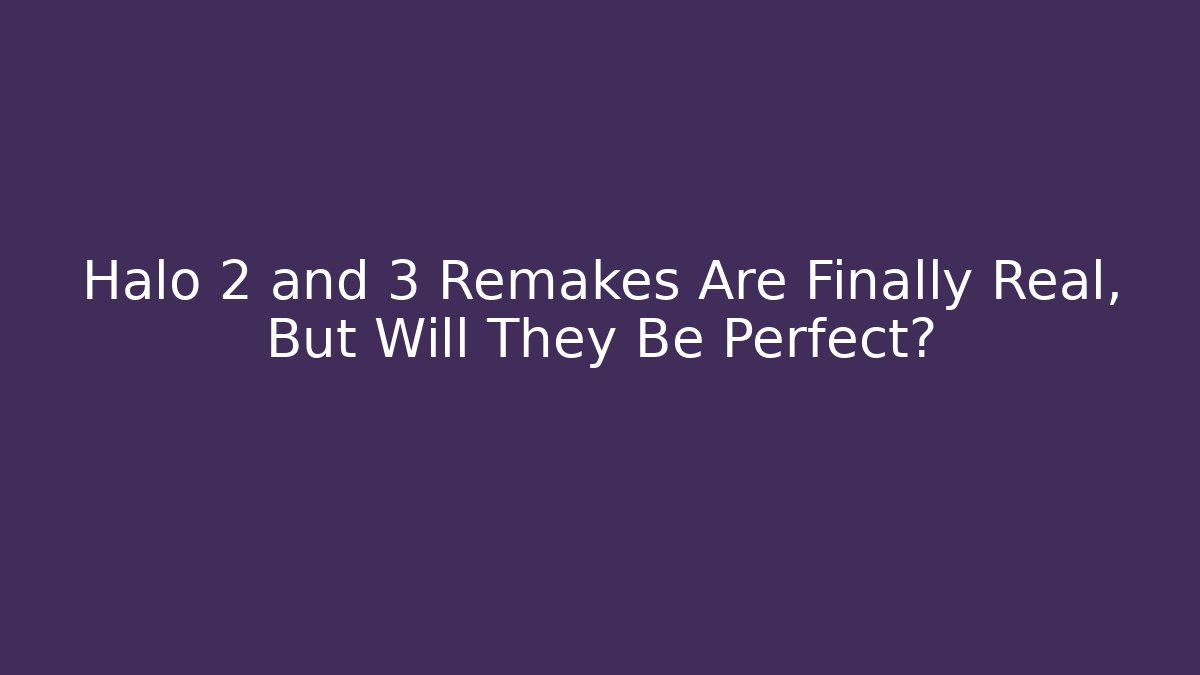 Halo 2 and 3 Remakes Are Finally Real, But Will They Be Perfect?